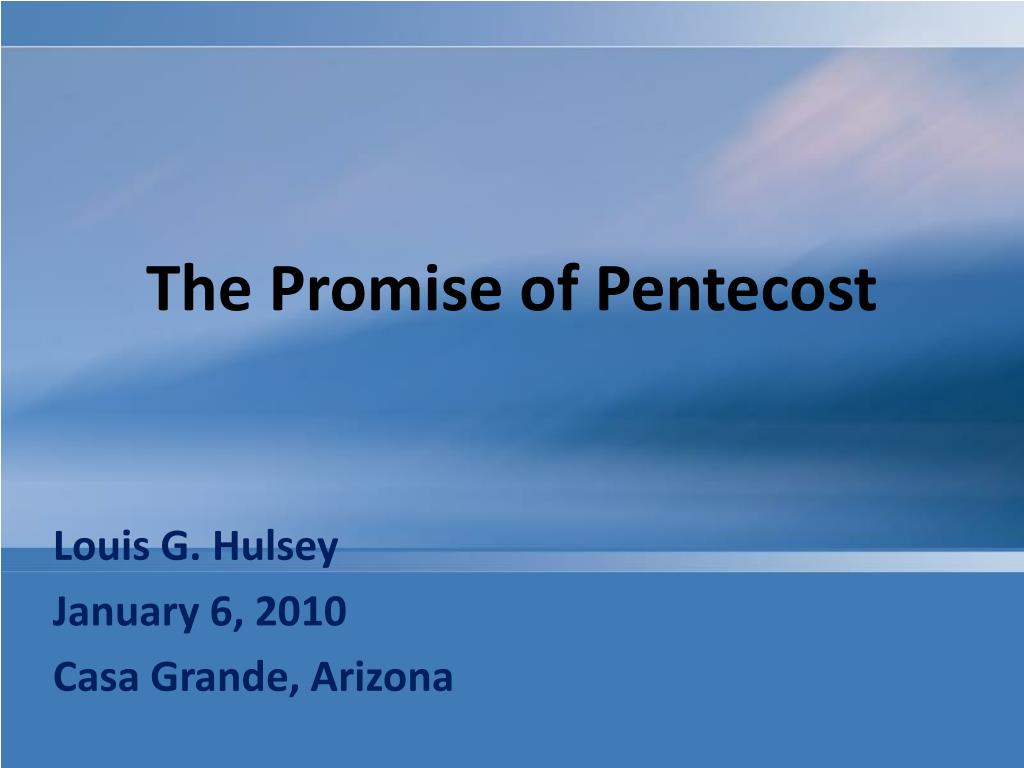 The Promise of Pentecost

Louis G. Hulsey
January 6, 2010
Casa Grande, Arizona